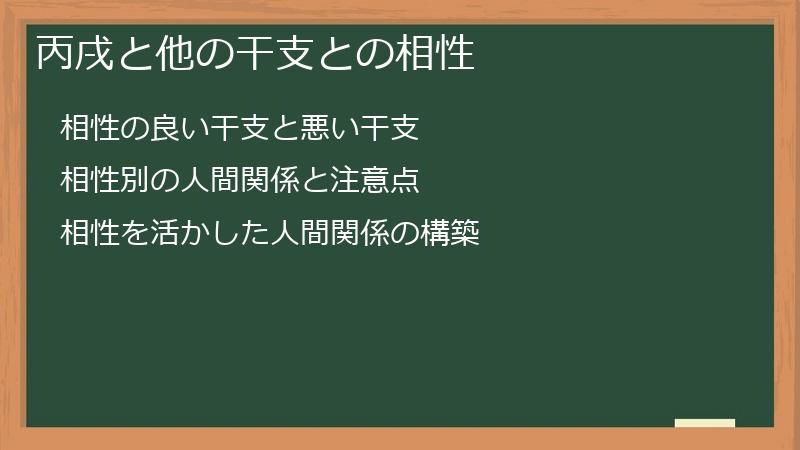 丙戌と他の干支との相性

相性の良い干支と悪い干支

相性別の人間関係と注意点

相性を活かした人間関係の構築